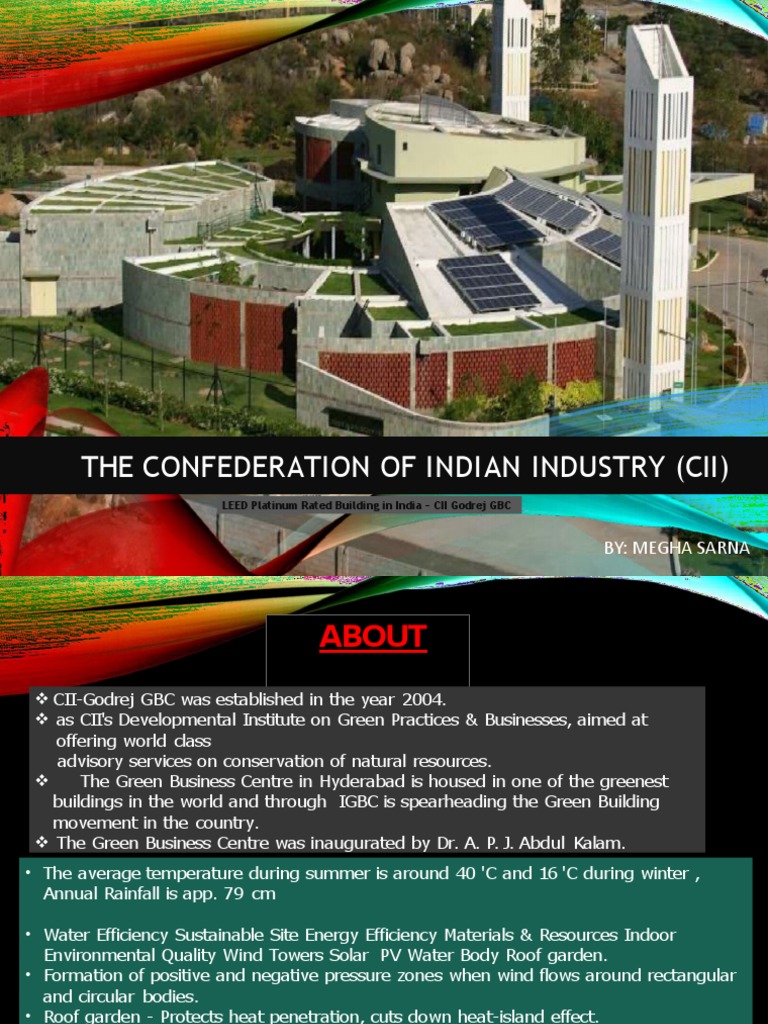 THE CONFEDERATION OF INDIAN INDUSTRY (CII)

LEED Platinum Rated Building in India – CII Godrej GBC

BY: MEGHA SARNA

ABOUT

❖ CII-Godrej GBC was established in the year 2004.
❖ as CII's Developmental Institute on Green Practices & Businesses, aimed at offering world class advisory services on conservation of natural resources.
❖ The Green Business Centre in Hyderabad is housed in one of the greenest buildings in the world and through IGBC is spearheading the Green Building movement in the country.
❖ The Green Business Centre was inaugurated by Dr. A. P. J. Abdul Kalam.

• The average temperature during summer is around 40 'C and 16 'C during winter , Annual Rainfall is app. 79 cm

• Water Efficiency Sustainable Site Energy Efficiency Materials & Resources Indoor Environmental Quality Wind Towers Solar PV Water Body Roof garden.
• Formation of positive and negative pressure zones when wind flows around rectangular and circular bodies.
• Roof garden - Protects heat penetration, cuts down heat-island effect.